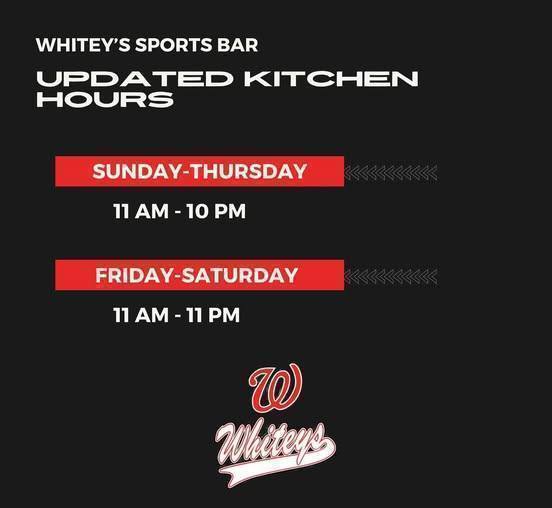 WHITEY'S SPORTS BAR

UPDATED KITCHEN HOURS

SUNDAY-THURSDAY

11 AM - 10 PM

FRIDAY-SATURDAY

11 AM - 11 PM

W

Whiteys